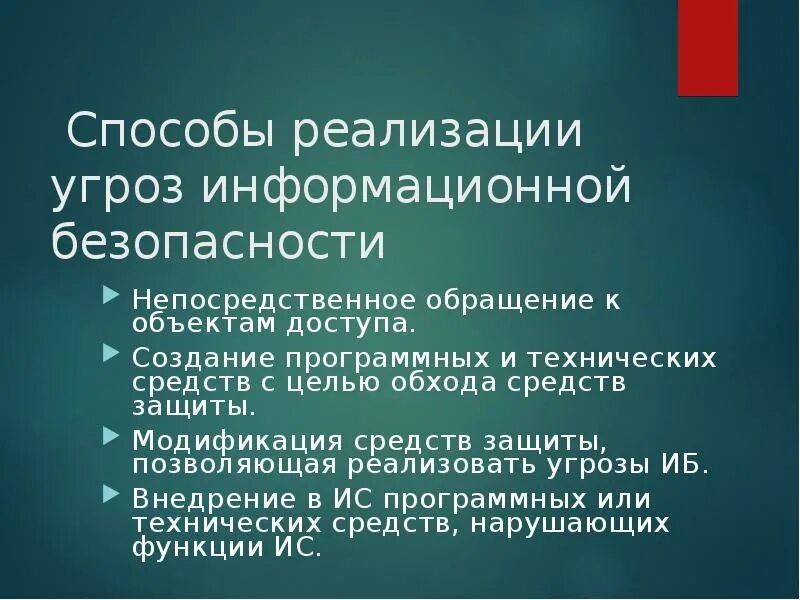 Способы реализации угроз информационной безопасности

Непосредственное обращение к объектам доступа.

Создание программных и технических средств с целью обхода средств защиты.

Модификация средств защиты, позволяющая реализовать угрозы ИБ.

Внедрение в ИС программных или технических средств, нарушающих функции ИС.